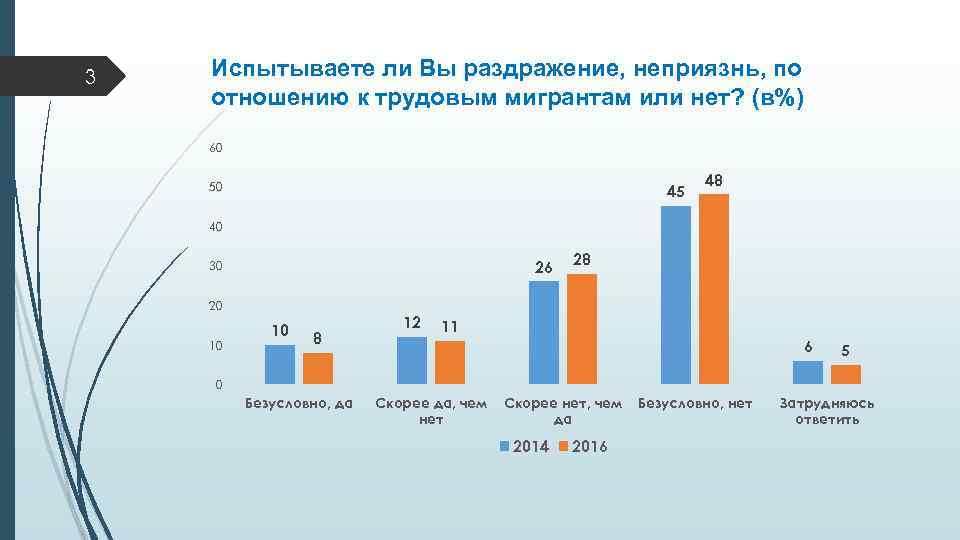 3

Испытываете ли Вы раздражение, неприязнь, по отношению к трудовым мигрантам или нет? (в%)

60
50
40
30
20
10
0

10 8
12 11
26 28
45 48
6 5

Безусловно, да
Скорее да, чем нет
Скорее нет, чем да
Безусловно, нет
Затрудняюсь ответить

2014 2016